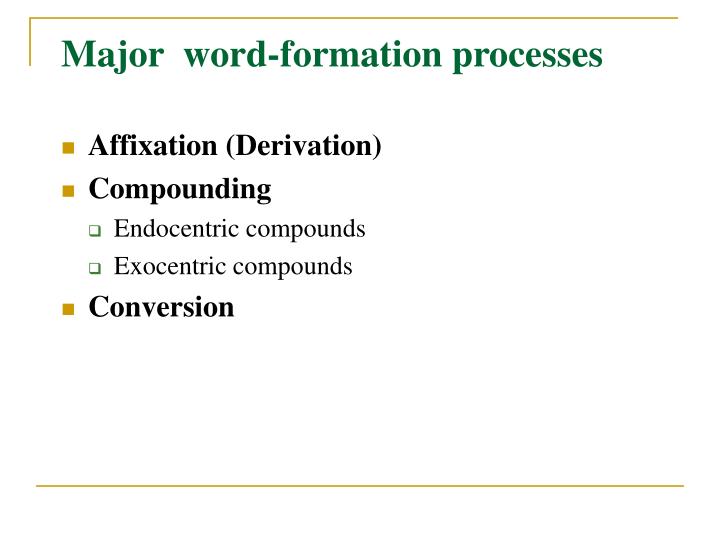 Major word-formation processes

Affixation (Derivation)

Compounding

Endocentric compounds

Exocentric compounds

Conversion